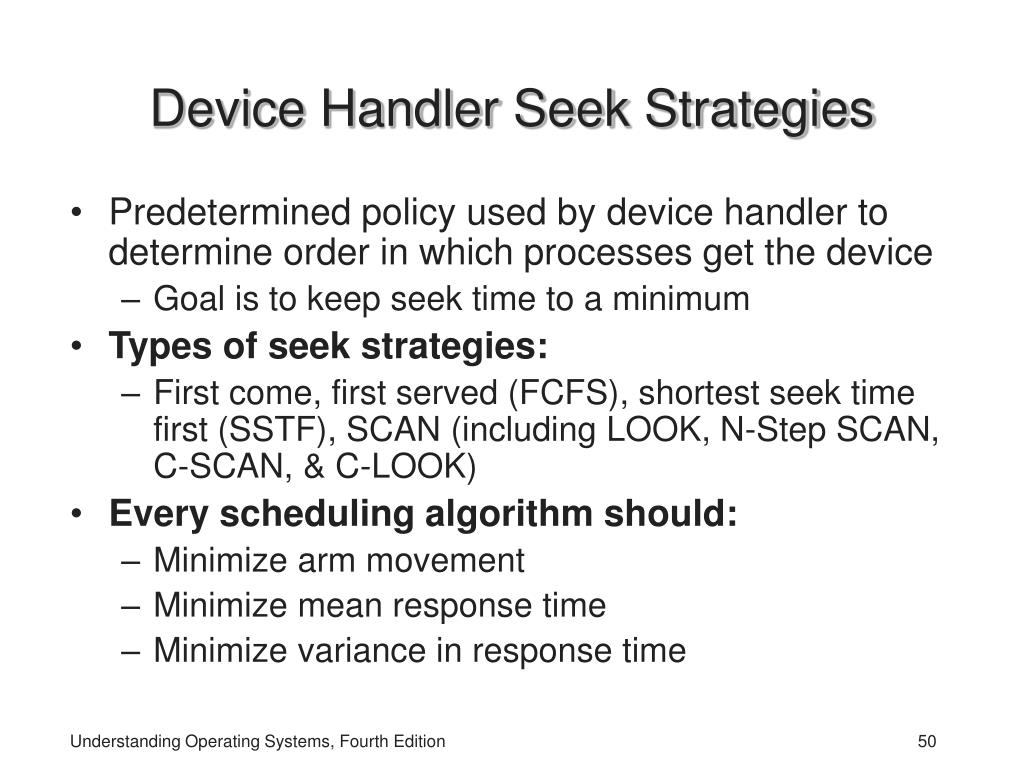 Device Handler Seek Strategies

• Predetermined policy used by device handler to determine order in which processes get the device
– Goal is to keep seek time to a minimum
• Types of seek strategies:
– First come, first served (FCFS), shortest seek time first (SSTF), SCAN (including LOOK, N-Step SCAN, C-SCAN, & C-LOOK)
• Every scheduling algorithm should:
– Minimize arm movement
– Minimize mean response time
– Minimize variance in response time

Understanding Operating Systems, Fourth Edition

50